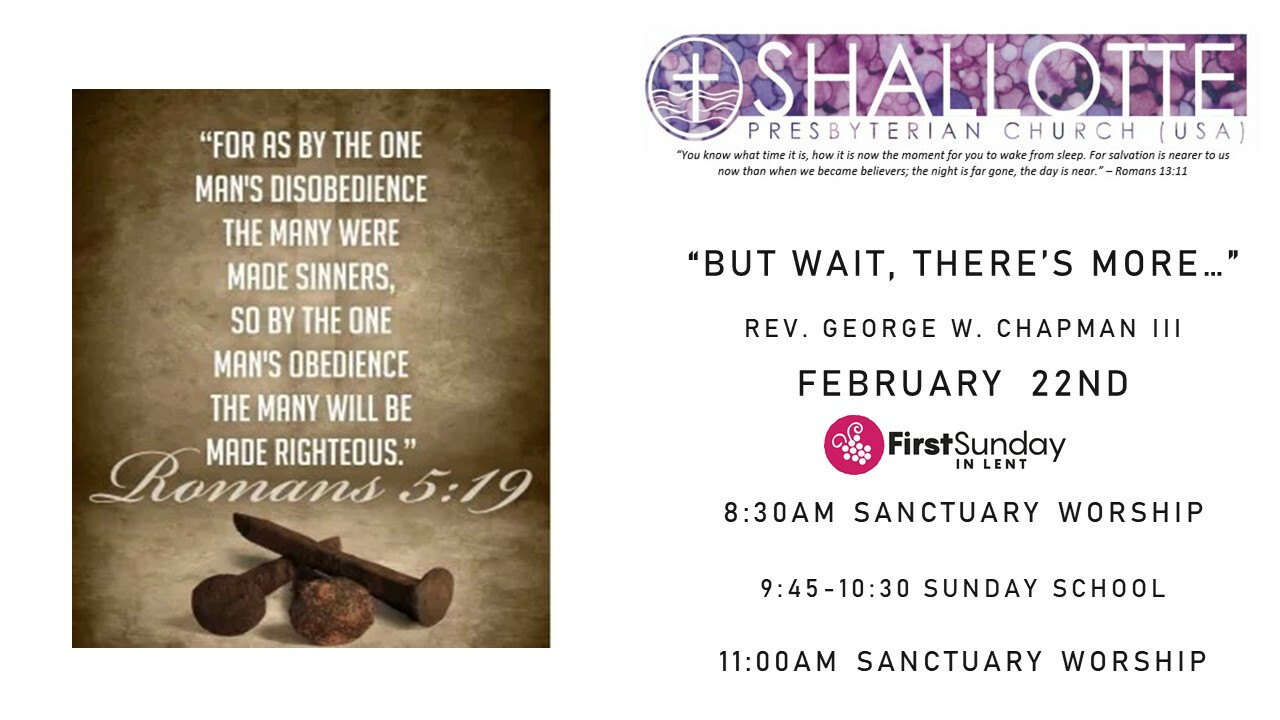 "FOR AS BY THE ONE MAN'S DISOBEDIENCE THE MANY WERE MADE SINNERS, SO BY THE ONE MAN'S OBEDIENCE THE MANY WILL BE MADE RIGHTEOUS."

Romans 5:19

SHALLOTTE

PRESBYTERIAN CHURCH (USA)

"You know what time it is, how it is now the moment for you to wake from sleep. For salvation is nearer to us now than when we became believers; the night is far gone, the day is near." – Romans 13:11

"BUT WAIT, THERE'S MORE…"

REV. GEORGE W. CHAPMAN III

FEBRUARY 22ND

First Sunday IN LENT

8:30AM SANCTUARY WORSHIP

9:45-10:30 SUNDAY SCHOOL

11:00AM SANCTUARY WORSHIP